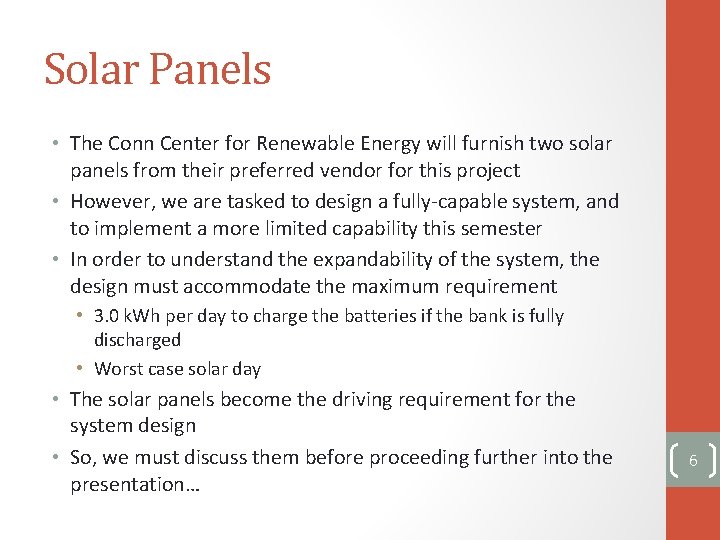 Solar Panels

• The Conn Center for Renewable Energy will furnish two solar panels from their preferred vendor for this project
• However, we are tasked to design a fully-capable system, and to implement a more limited capability this semester
• In order to understand the expandability of the system, the design must accommodate the maximum requirement
  • 3.0 kWh per day to charge the batteries if the bank is fully discharged
  • Worst case solar day
• The solar panels become the driving requirement for the system design
• So, we must discuss them before proceeding further into the presentation…

6